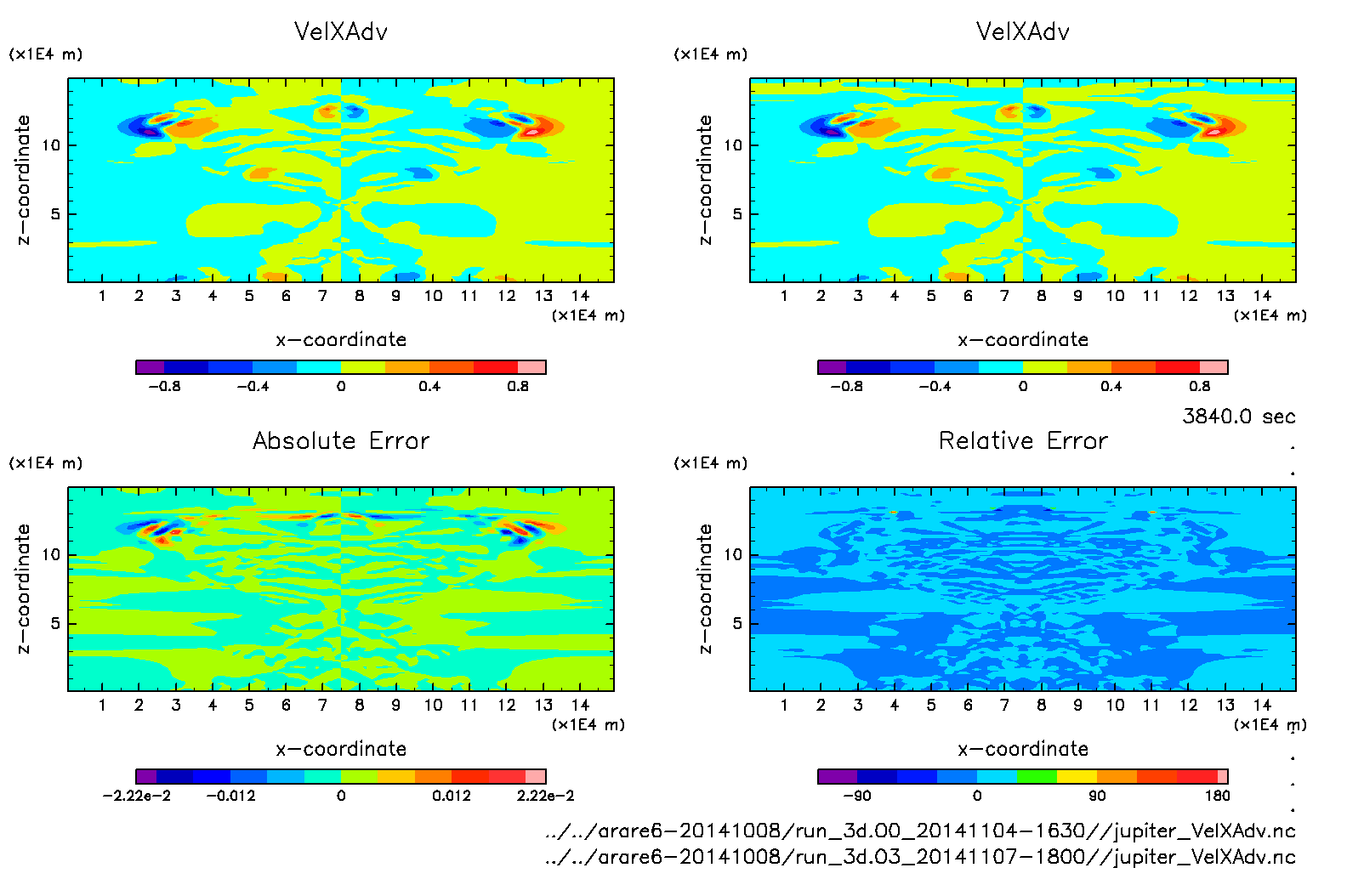 VelXAdv

(x1E4 m)

z−coordinate

10

5

1 2 3 4 5 6 7 8 9 10 11 12 13 14

(x1E4 m)

x−coordinate

−0.8 −0.4 0 0.4 0.8

VelXAdv

(x1E4 m)

z−coordinate

10

5

1 2 3 4 5 6 7 8 9 10 11 12 13 14

(x1E4 m)

x−coordinate

−0.8 −0.4 0 0.4 0.8

3840.0 sec

Absolute Error

(x1E4 m)

z−coordinate

10

5

1 2 3 4 5 6 7 8 9 10 11 12 13 14

(x1E4 m)

x−coordinate

−2.22e−2 −0.012 0 0.012 2.22e−2

Relative Error

(x1E4 m)

z−coordinate

10

5

1 2 3 4 5 6 7 8 9 10 11 12 13 14

(x1E4 m)

x−coordinate

−90 0 90 180

../../arare6−20141008/run_3d.00_20141104−1630//jupiter_VelXAdv.nc
../../arare6−20141008/run_3d.03_20141107−1800//jupiter_VelXAdv.nc